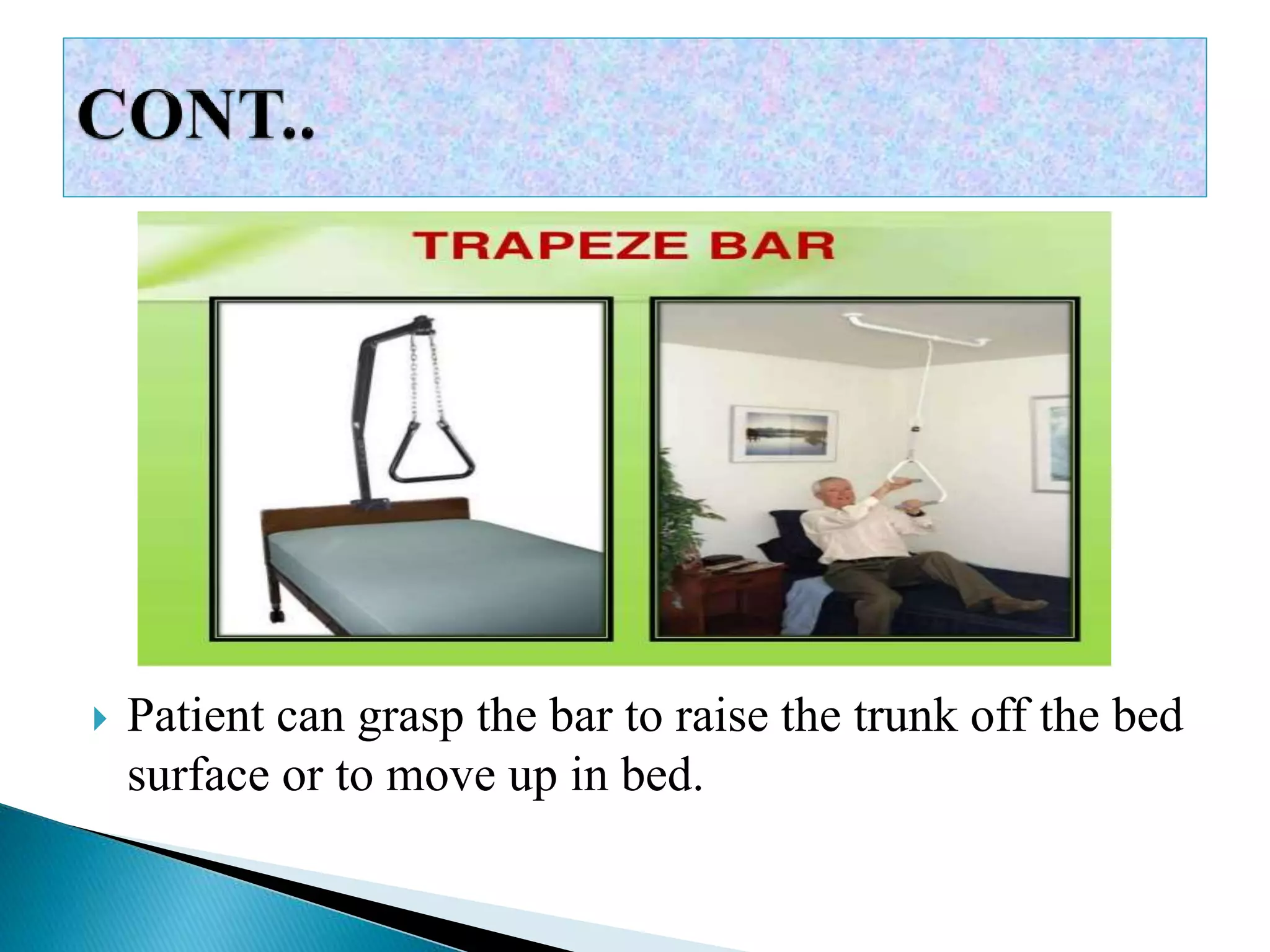 CONT..

TRAPEZE BAR

Patient can grasp the bar to raise the trunk off the bed surface or to move up in bed.